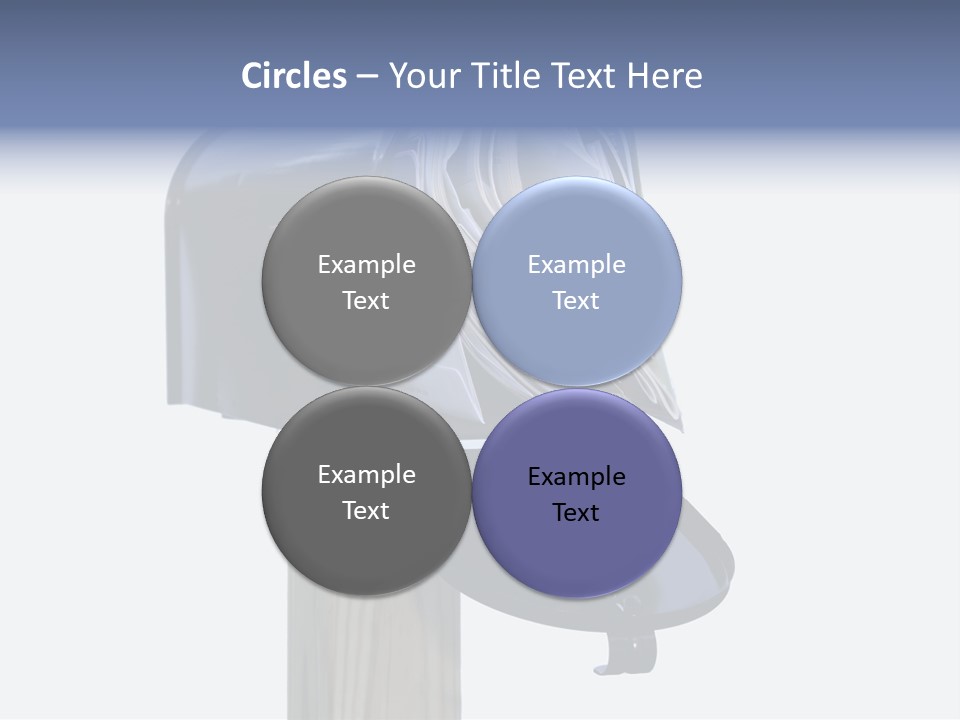 Circles – Your Title Text Here

Example Text

Example Text

Example Text

Example Text